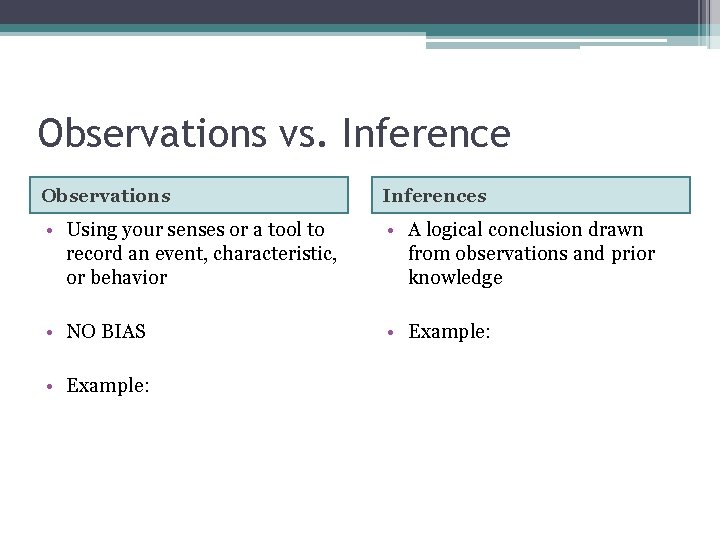 Observations vs. Inference

Observations

• Using your senses or a tool to record an event, characteristic, or behavior

• NO BIAS

• Example:

Inferences

• A logical conclusion drawn from observations and prior knowledge

• Example: